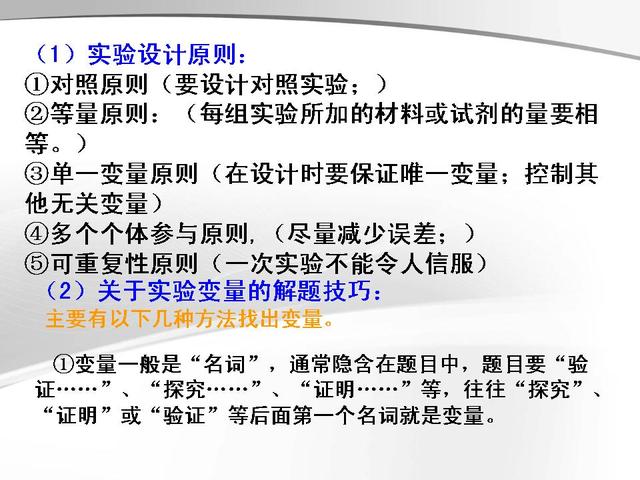 （1）实验设计原则：
①对照原则（要设计对照实验；）
②等量原则：（每组实验所加的材料或试剂的量要相等。）
③单一变量原则（在设计时要保证唯一变量；控制其他无关变量）
④多个个体参与原则,（尽量减少误差；）
⑤可重复性原则（一次实验不能令人信服）
（2）关于实验变量的解题技巧：
主要有以下几种方法找出变量。

①变量一般是“名词”，通常隐含在题目中，题目要“验证……”、“探究……”、“证明……”等，往往“探究”、“证明”或“验证”等后面第一个名词就是变量。